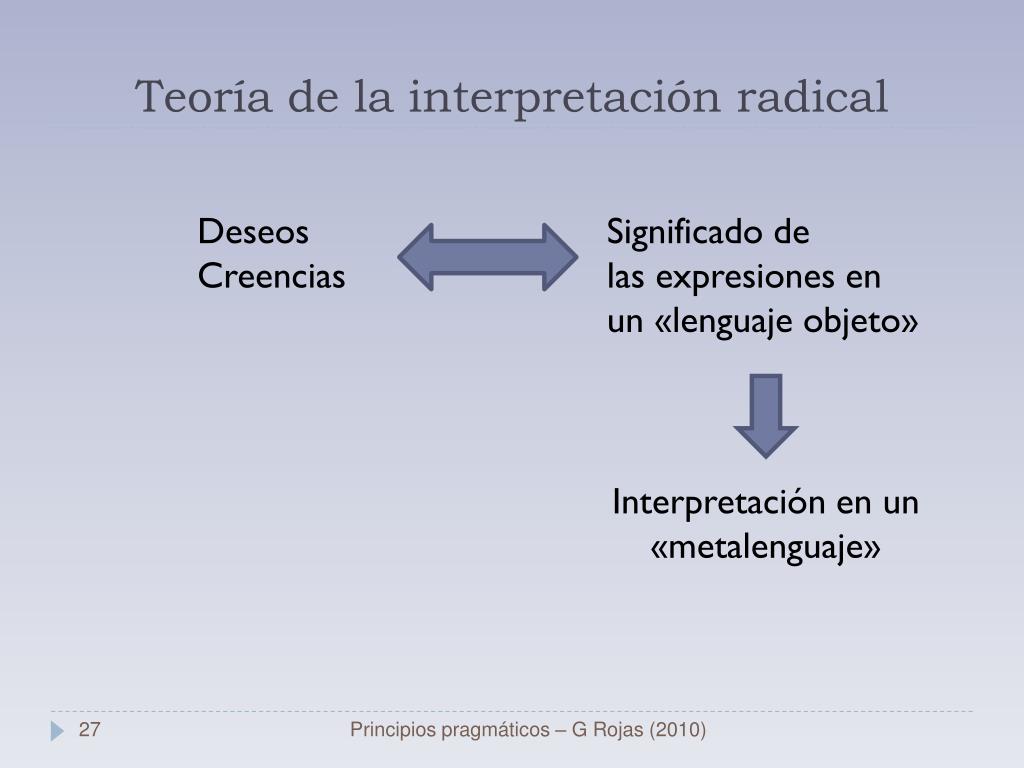 Teoría de la interpretación radical

Deseos
Creencias

Significado de
las expresiones en
un «lenguaje objeto»

Interpretación en un «metalenguaje»

27

Principios pragmáticos – G Rojas (2010)